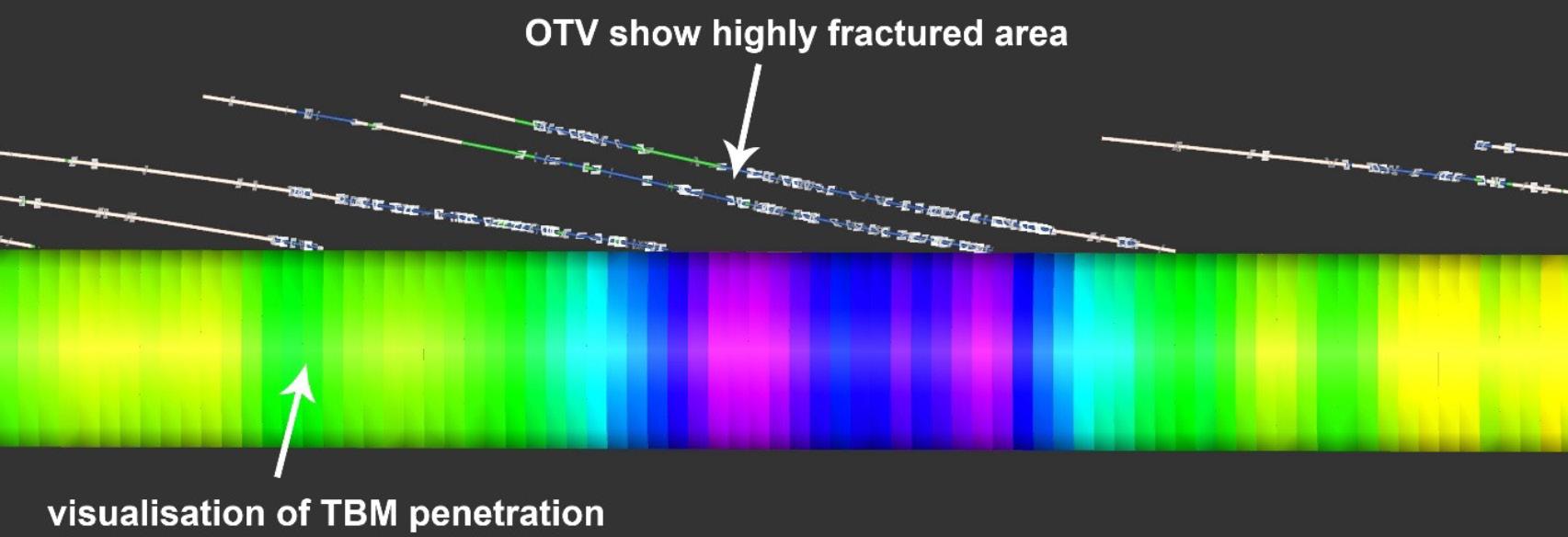 OTV show highly fractured area

visualisation of TBM penetration